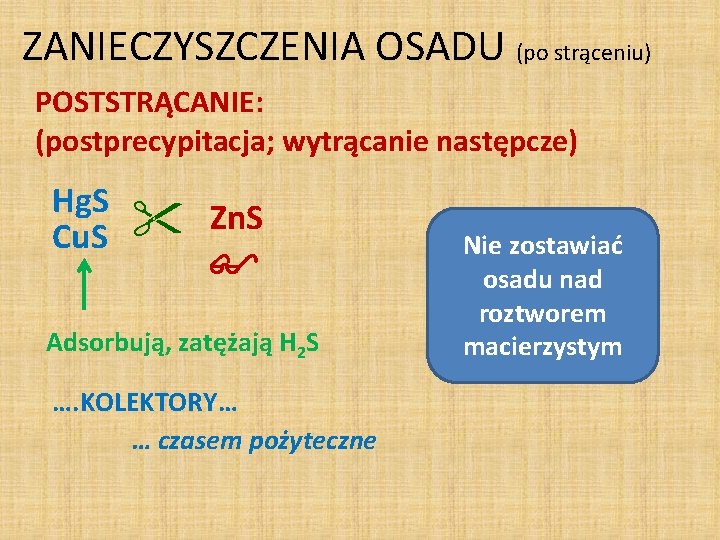 ZANIECZYSZCZENIA OSADU (po strąceniu)

POSTSTRĄCANIE:
(postprecypitacja; wytrącanie następcze)

HgS
CuS

ZnS

Adsorbują, zatężają $H_2S$

Nie zostawiać osadu nad roztworem macierzystym

….KOLEKTORY…

… czasem pożyteczne